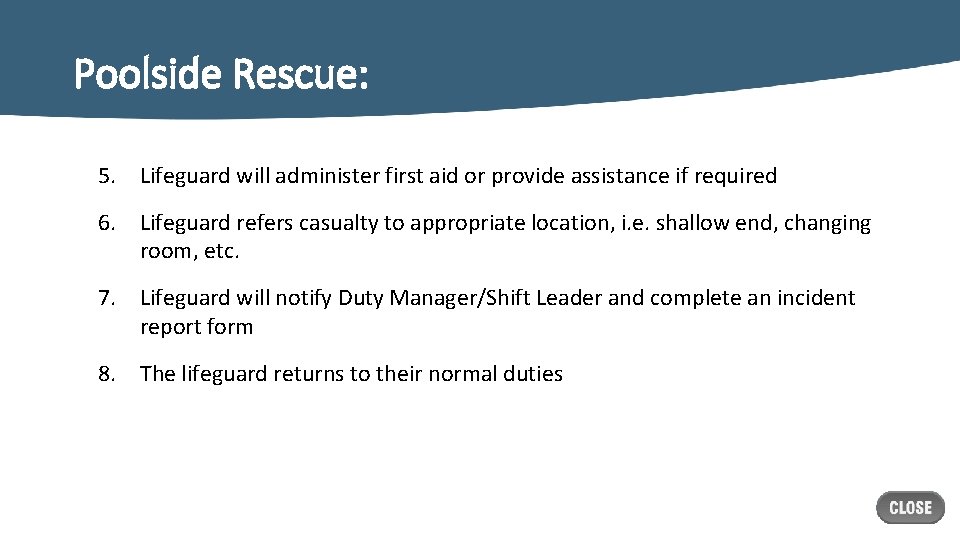 Poolside Rescue:

5. Lifeguard will administer first aid or provide assistance if required

6. Lifeguard refers casualty to appropriate location, i.e. shallow end, changing room, etc.

7. Lifeguard will notify Duty Manager/Shift Leader and complete an incident report form

8. The lifeguard returns to their normal duties

CLOSE